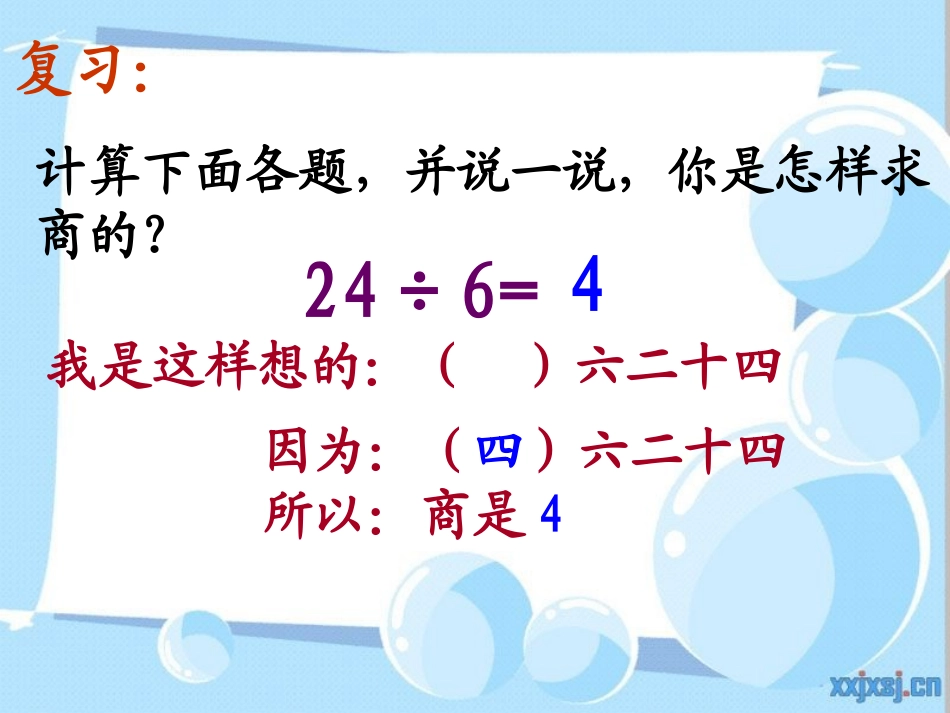 复习:

计算下面各题，并说一说，你是怎样求商的？

$24 \div 6 = 4$

我是这样想的：（ ）六二十四

因为：（四）六二十四

所以：商是 4

xxjxsj.cn